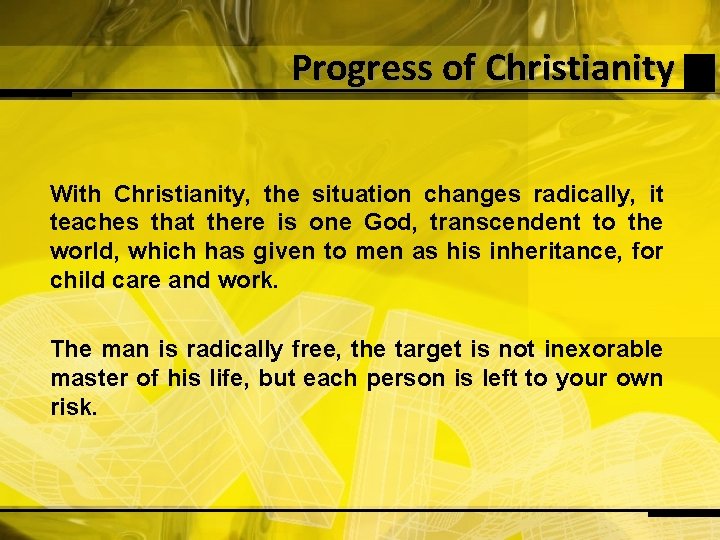 Progress of Christianity

With Christianity, the situation changes radically, it teaches that there is one God, transcendent to the world, which has given to men as his inheritance, for child care and work.

The man is radically free, the target is not inexorable master of his life, but each person is left to your own risk.